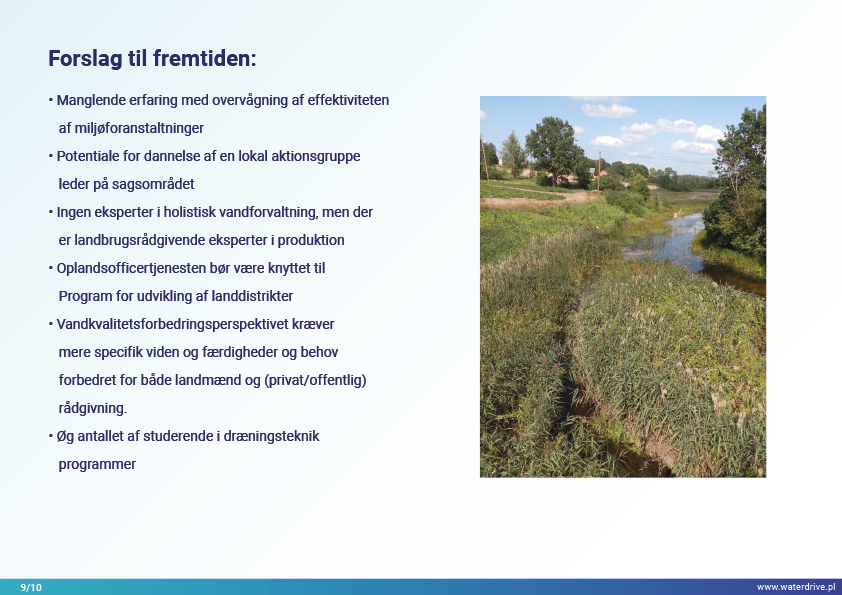 Forslag til fremtiden:

• Manglende erfaring med overvågning af effektiviteten af miljøforanstaltninger

• Potentiale for dannelse af en lokal aktionsgruppe leder på sagsområdet

• Ingen eksperter i holistisk vandforvaltning, men der er landbrugsrådgivende eksperter i produktion

• Oplandsofficertjenesten bør være knyttet til Program for udvikling af landdistrikter

• Vandkvalitetsforbedringsperspektivet kræver mere specifik viden og færdigheder og behov forbedret for både landmænd og (privat/offentlig) rådgivning.

• Øg antallet af studerende i dræningsteknik programmer

9/10

www.waterdrive.pl